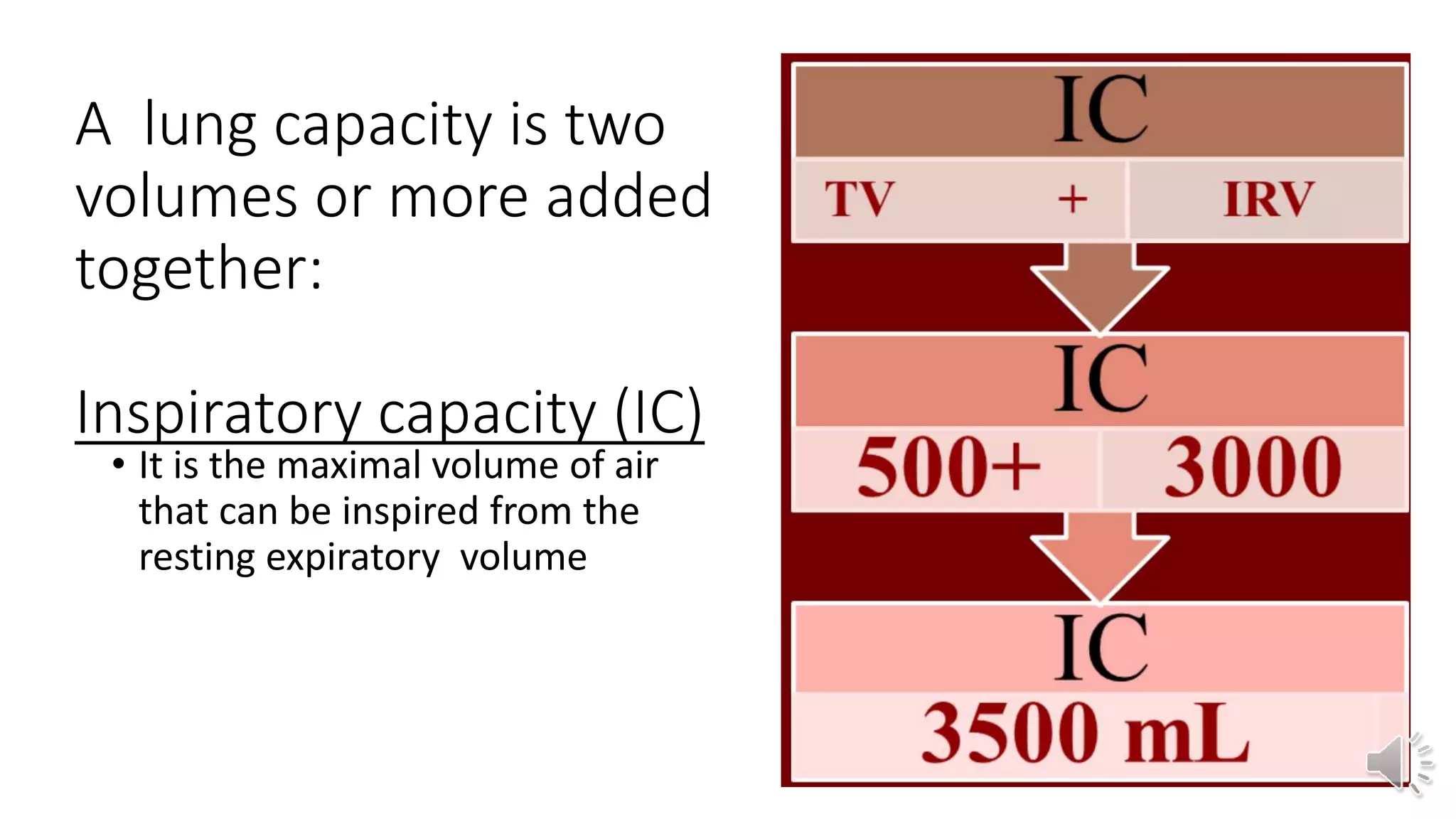 A lung capacity is two volumes or more added together:

Inspiratory capacity (IC)

• It is the maximal volume of air that can be inspired from the resting expiratory volume

IC

TV + IRV

IC

500+ 3000

IC

3500 mL